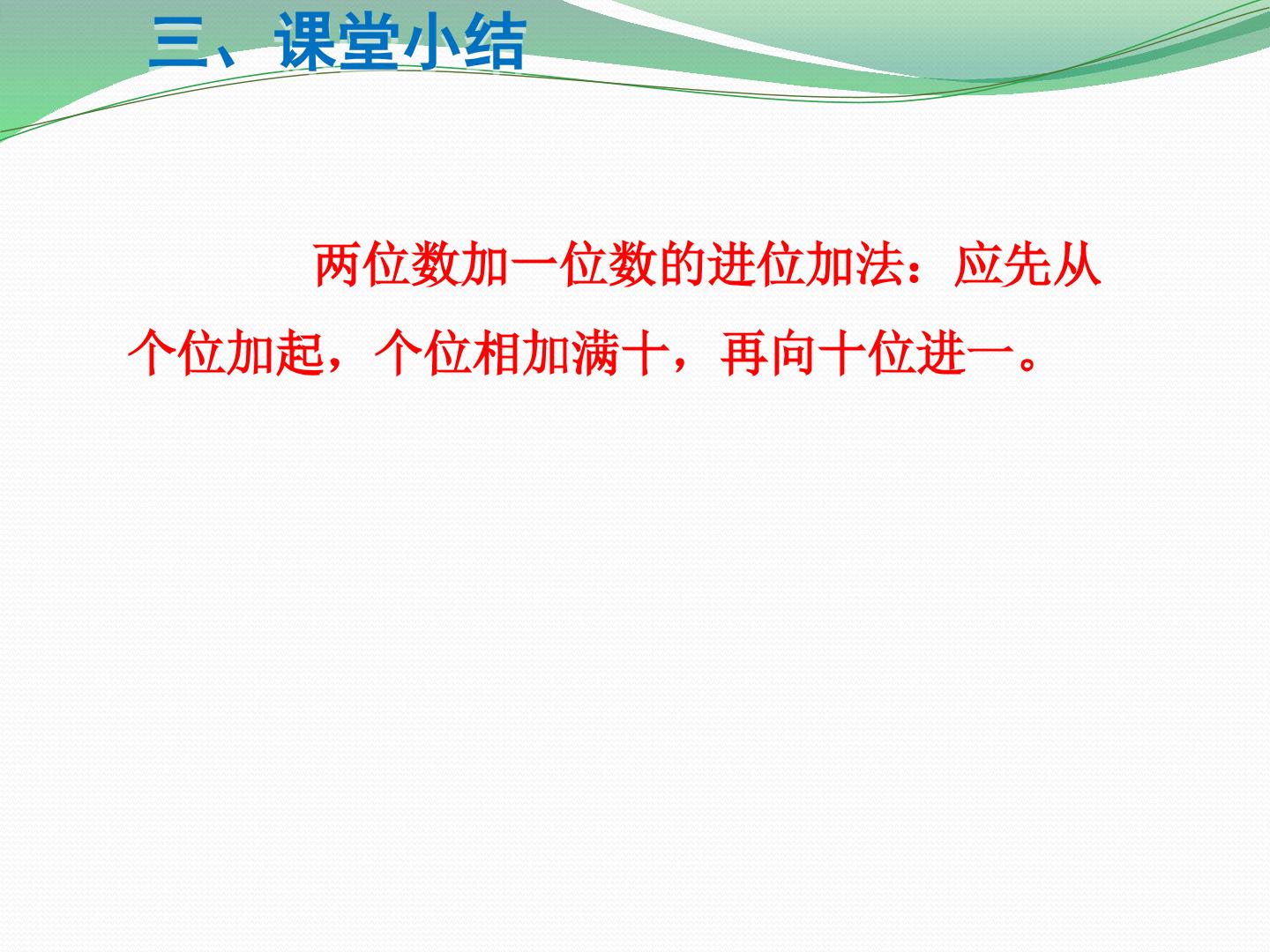 三、课堂小结

两位数加一位数的进位加法：应先从个位加起，个位相加满十，再向十位进一。